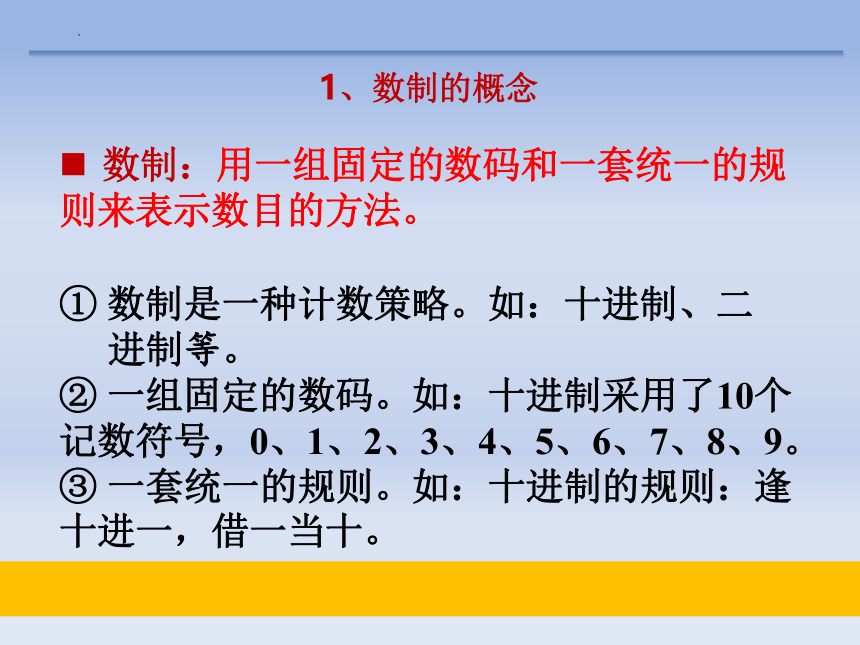 1、数制的概念

■ 数制：用一组固定的数码和一套统一的规则来表示数目的方法。

① 数制是一种计数策略。如：十进制、二进制等。
② 一组固定的数码。如：十进制采用了10个记数符号，0、1、2、3、4、5、6、7、8、9。
③ 一套统一的规则。如：十进制的规则：逢十进一，借一当十。